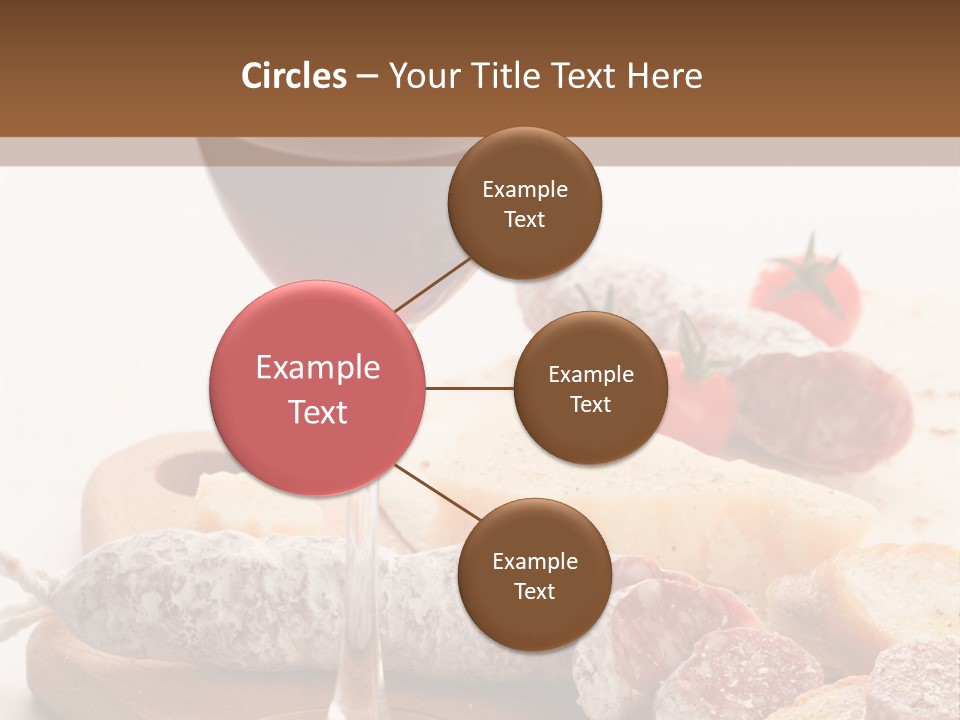 Circles – Your Title Text Here

Example Text

Example Text

Example Text

Example Text